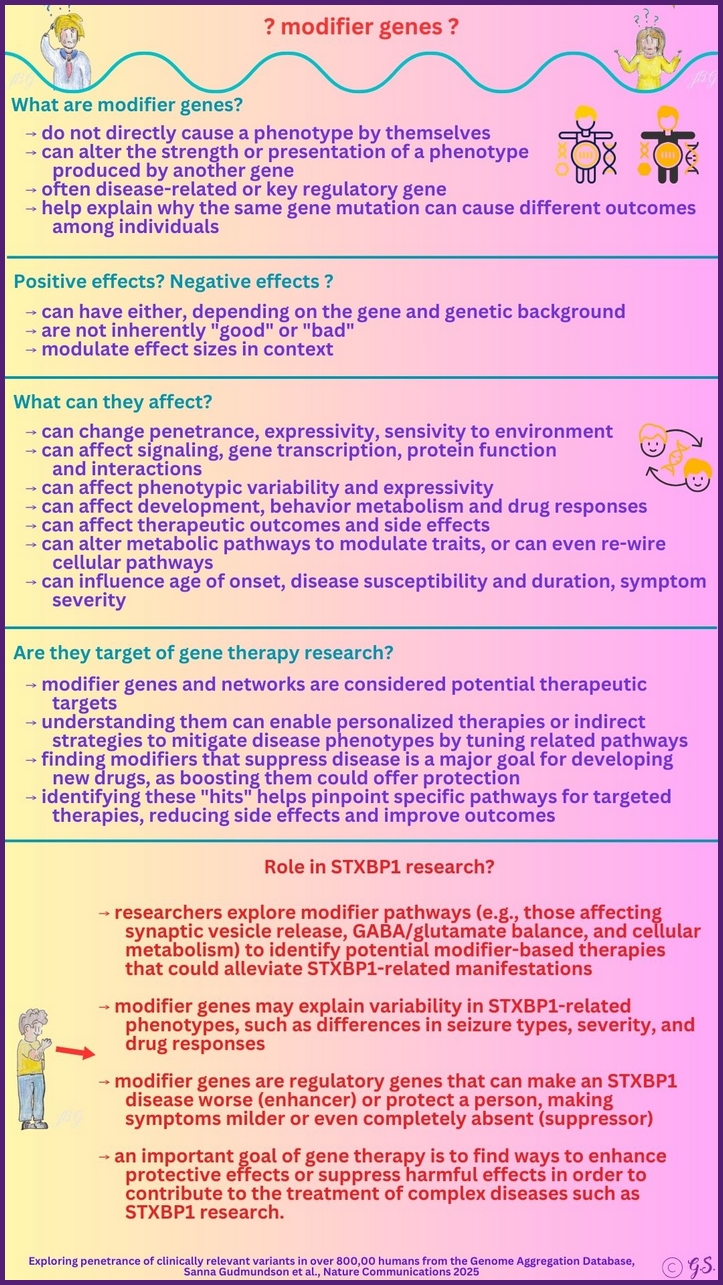 ? modifier genes ?

What are modifier genes?

→ do not directly cause a phenotype by themselves
→ can alter the strength or presentation of a phenotype produced by another gene
→ often disease-related or key regulatory gene
→ help explain why the same gene mutation can cause different outcomes among individuals

Positive effects? Negative effects ?

→ can have either, depending on the gene and genetic background
→ are not inherently "good" or "bad"
→ modulate effect sizes in context

What can they affect?

→ can change penetrance, expressivity, sensivity to environment
→ can affect signaling, gene transcription, protein function and interactions
→ can affect phenotypic variability and expressivity
→ can affect development, behavior metabolism and drug responses
→ can affect therapeutic outcomes and side effects
→ can alter metabolic pathways to modulate traits, or can even re-wire cellular pathways
→ can influence age of onset, disease susceptibility and duration, symptom severity

Are they target of gene therapy research?

→ modifier genes and networks are considered potential therapeutic targets
→ understanding them can enable personalized therapies or indirect strategies to mitigate disease phenotypes by tuning related pathways
→ finding modifiers that suppress disease is a major goal for developing new drugs, as boosting them could offer protection
→ identifying these "hits" helps pinpoint specific pathways for targeted therapies, reducing side effects and improve outcomes

Role in STXBP1 research?

→ researchers explore modifier pathways (e.g., those affecting synaptic vesicle release, GABA/glutamate balance, and cellular metabolism) to identify potential modifier-based therapies that could alleviate STXBP1-related manifestations

→ modifier genes may explain variability in STXBP1-related phenotypes, such as differences in seizure types, severity, and drug responses

→ modifier genes are regulatory genes that can make an STXBP1 disease worse (enhancer) or protect a person, making symptoms milder or even completely absent (suppressor)

→ an important goal of gene therapy is to find ways to enhance protective effects or suppress harmful effects in order to contribute to the treatment of complex diseases such as STXBP1 research.

Exploring penetrance of clinically relevant variants in over 800,00 humans from the Genome Aggregation Database, Sanna Gudmundson et al., Nature Communications 2025

© G.S.